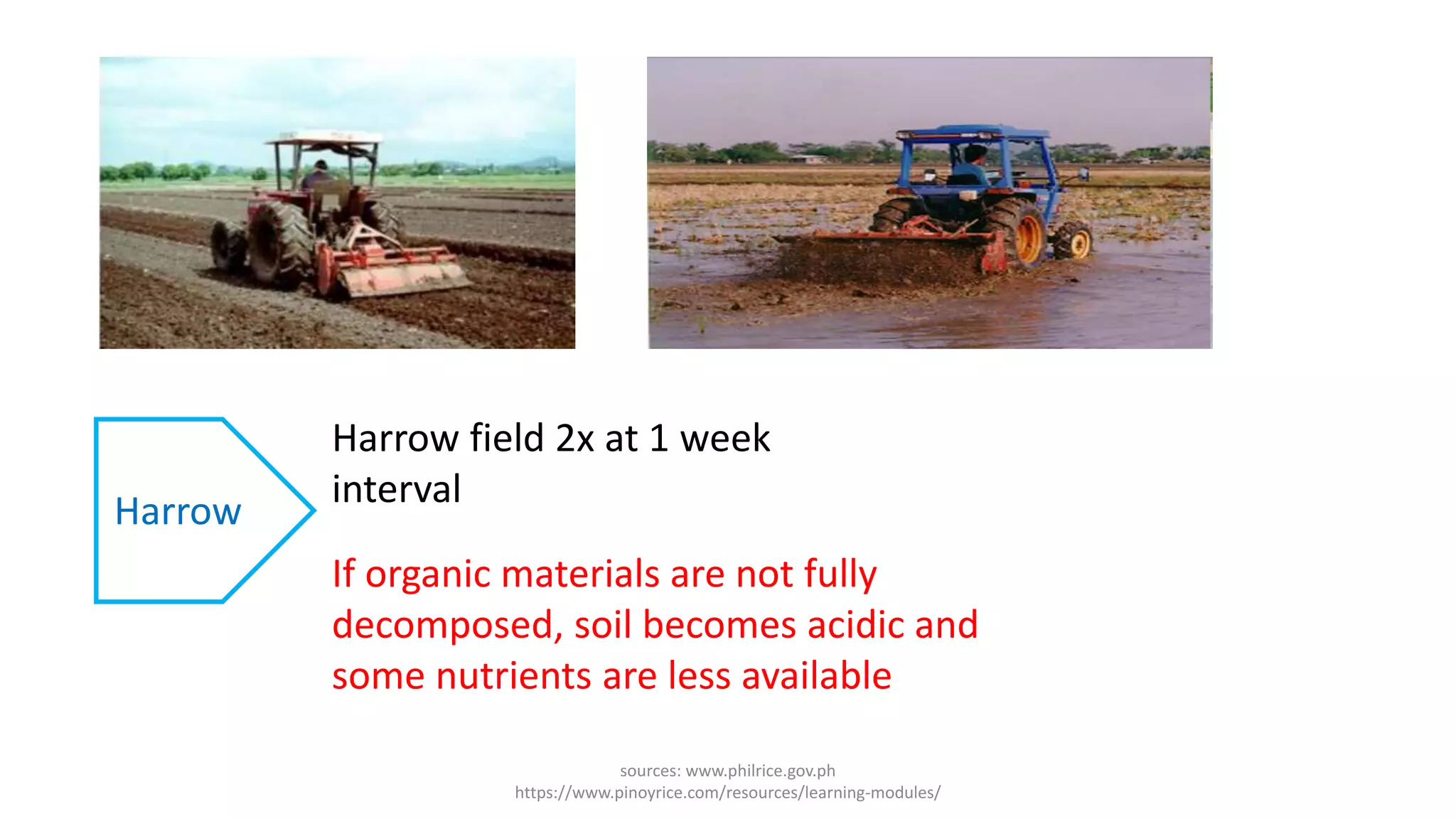 Harrow

Harrow field 2x at 1 week interval

If organic materials are not fully decomposed, soil becomes acidic and some nutrients are less available

sources: www.philrice.gov.ph
https://www.pinoyrice.com/resources/learning-modules/